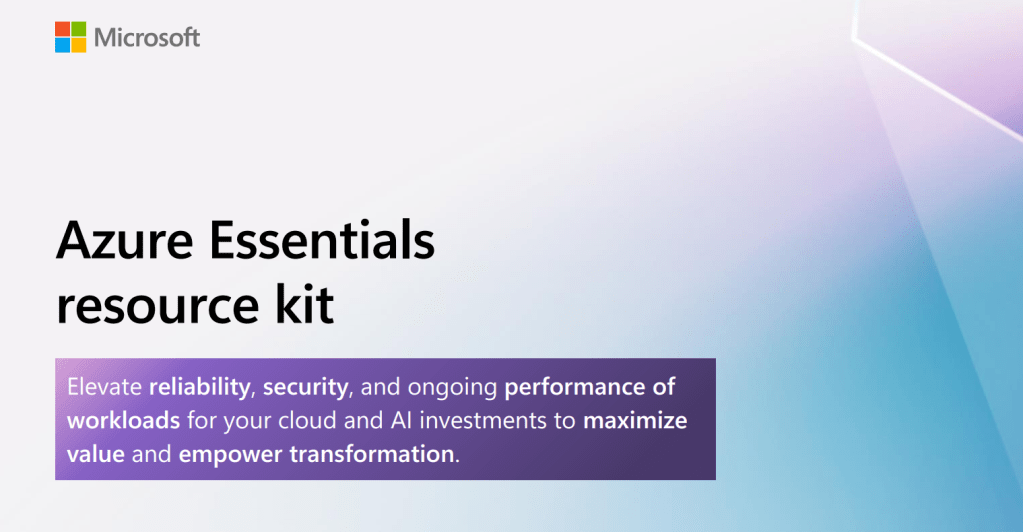 Microsoft

Azure Essentials resource kit

Elevate reliability, security, and ongoing performance of workloads for your cloud and AI investments to maximize value and empower transformation.